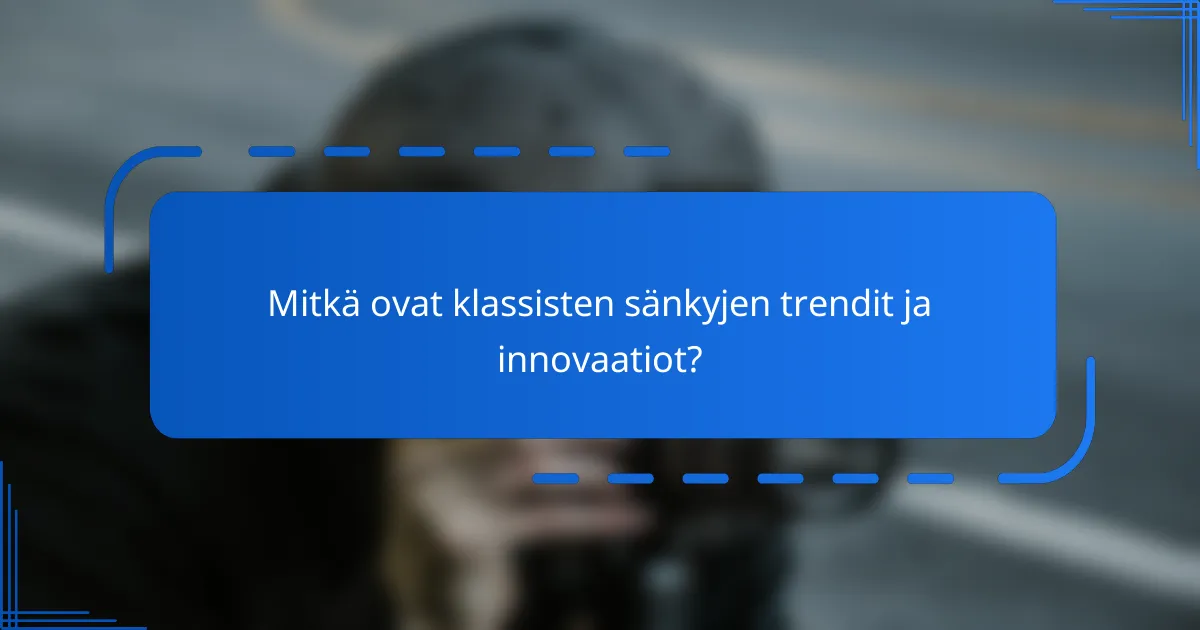 Mitkä ovat klassisten sänkyjen trendit ja innovaatiot?